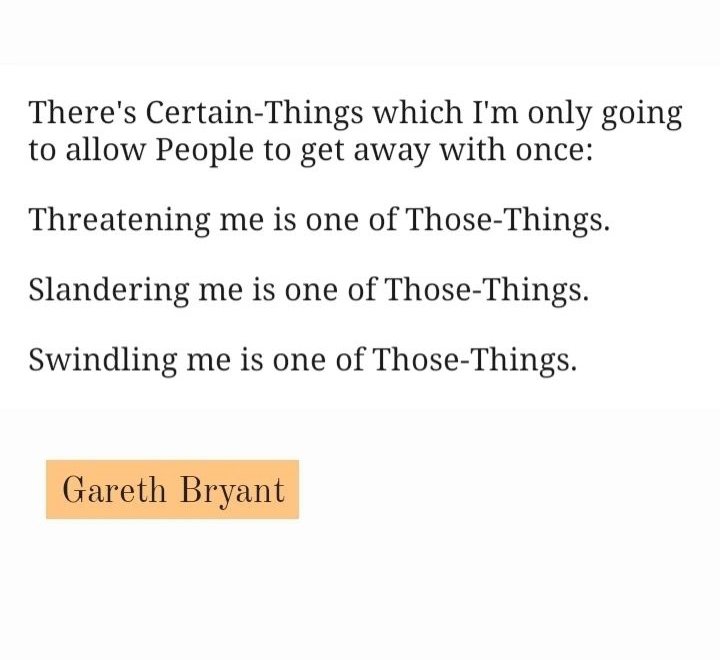 There's Certain-Things which I'm only going to allow People to get away with once:

Threatening me is one of Those-Things.

Slandering me is one of Those-Things.

Swindling me is one of Those-Things.

Gareth Bryant